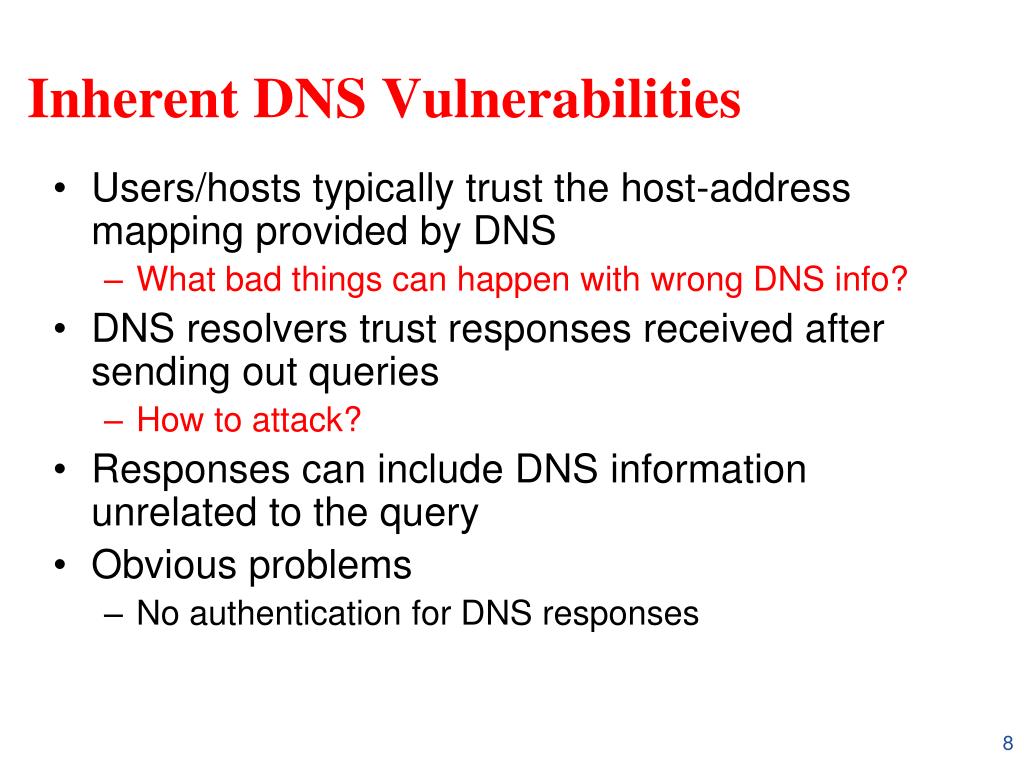 Inherent DNS Vulnerabilities

• Users/hosts typically trust the host-address mapping provided by DNS
– What bad things can happen with wrong DNS info?

• DNS resolvers trust responses received after sending out queries
– How to attack?

• Responses can include DNS information unrelated to the query

• Obvious problems
– No authentication for DNS responses

8